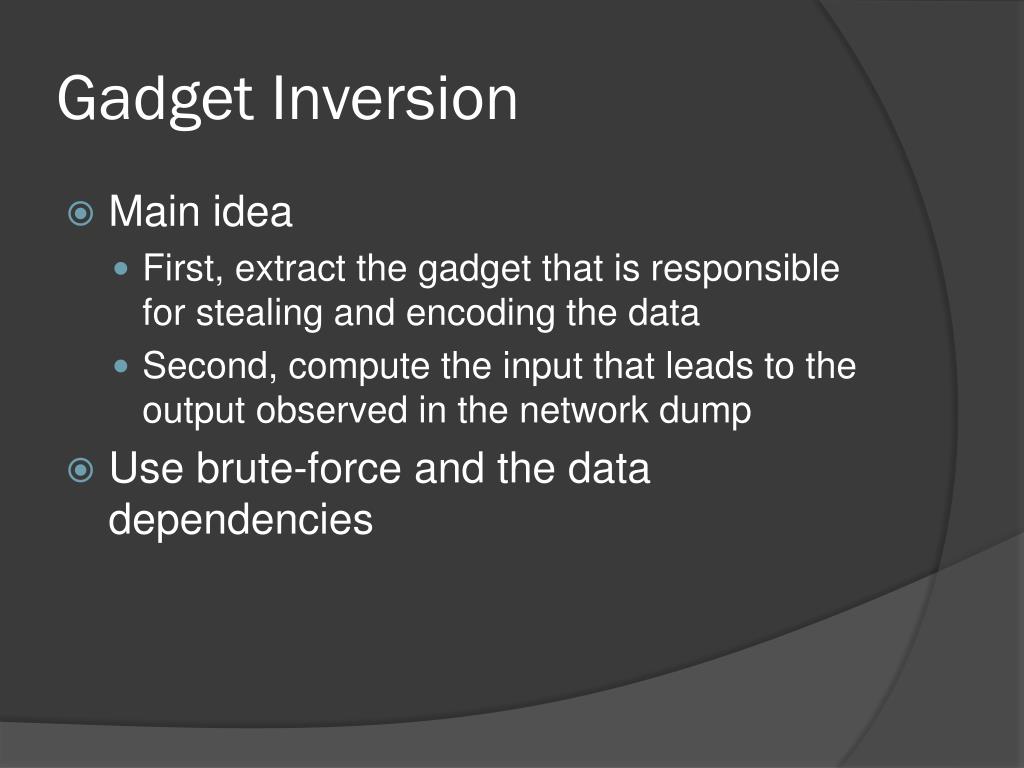 Gadget Inversion

Main idea

First, extract the gadget that is responsible for stealing and encoding the data

Second, compute the input that leads to the output observed in the network dump

Use brute-force and the data dependencies